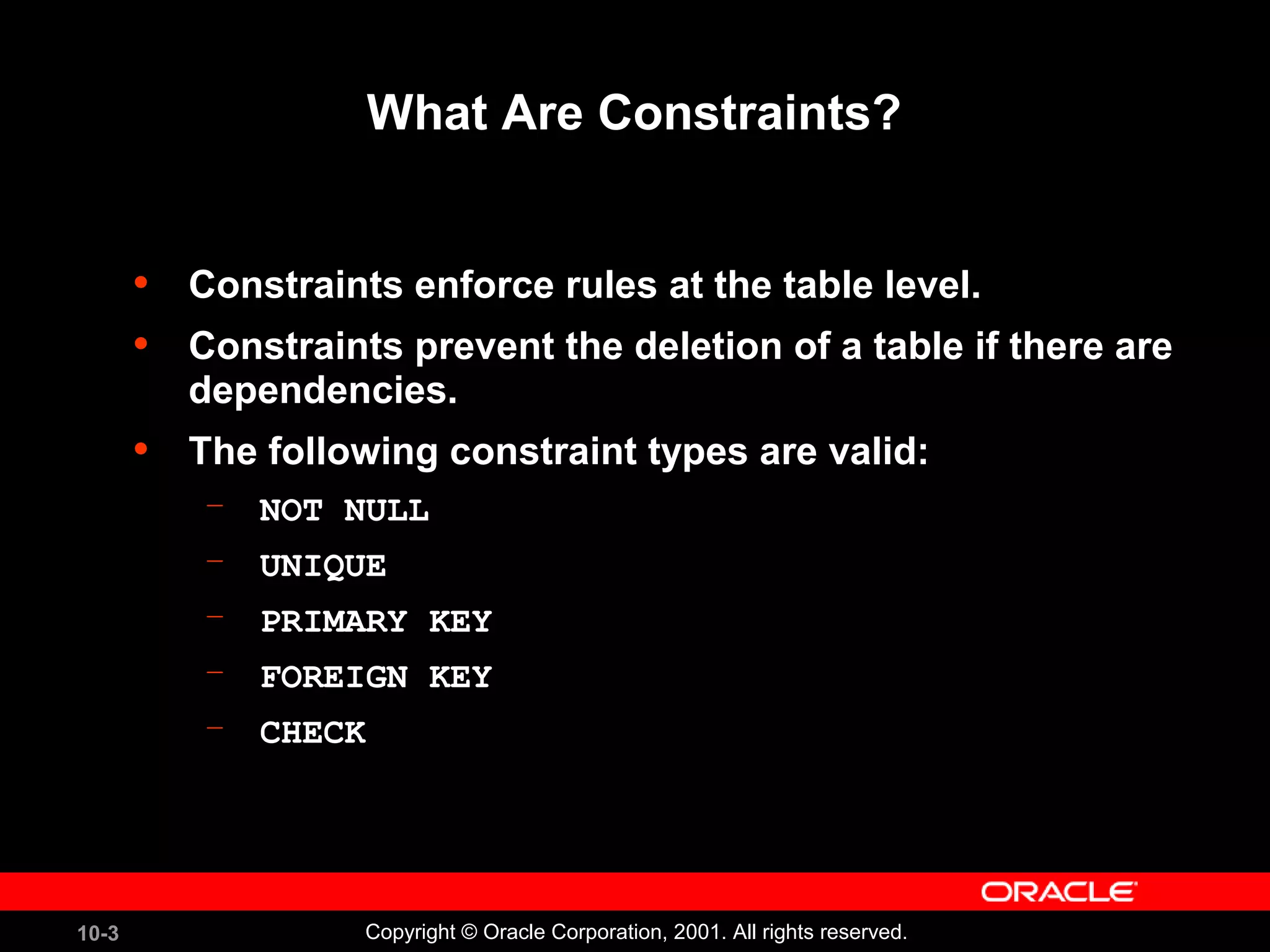 What Are Constraints?

• Constraints enforce rules at the table level.
• Constraints prevent the deletion of a table if there are dependencies.
• The following constraint types are valid:
– NOT NULL
– UNIQUE
– PRIMARY KEY
– FOREIGN KEY
– CHECK

ORACLE

10-3

Copyright © Oracle Corporation, 2001. All rights reserved.